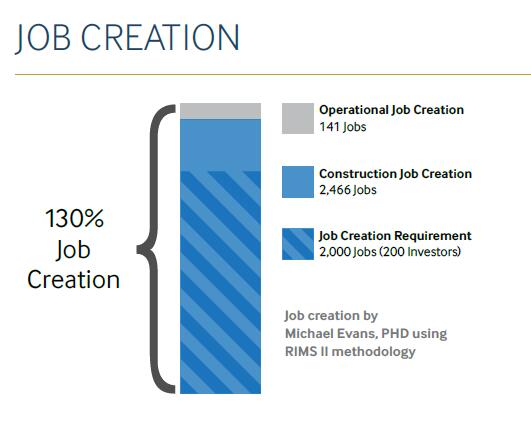 JOB CREATION

130%
Job
Creation

Operational Job Creation
141 Jobs

Construction Job Creation
2,466 Jobs

Job Creation Requirement
2,000 Jobs (200 Investors)

Job creation by Michael Evans, PHD using RIMS II methodology